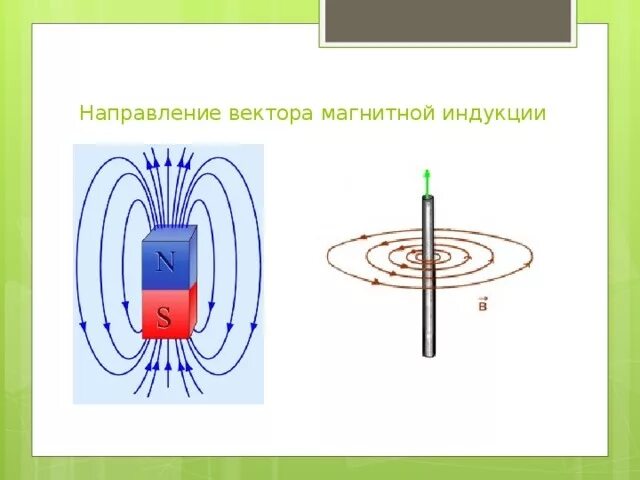 Направление вектора магнитной индукции

N

S

$\vec{B}$